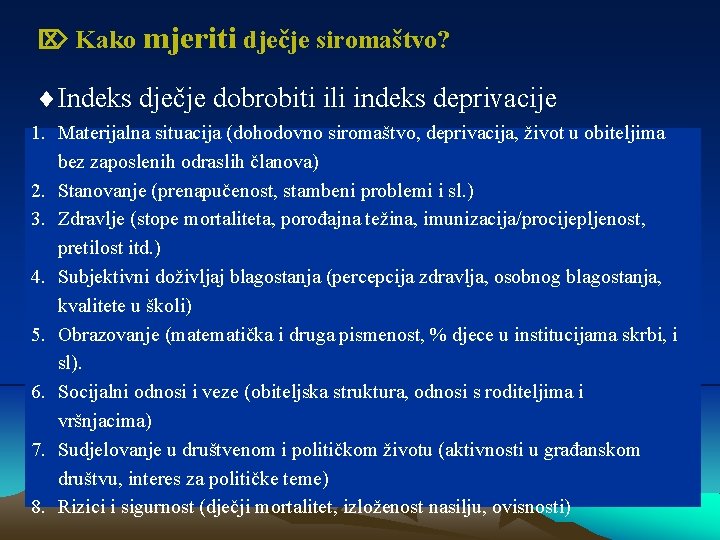 Kako mjeriti dječje siromaštvo?

♦ Indeks dječje dobrobiti ili indeks deprivacije

1. Materijalna situacija (dohodovno siromaštvo, deprivacija, život u obiteljima bez zaposlenih odraslih članova)
2. Stanovanje (prenapučenost, stambeni problemi i sl.)
3. Zdravlje (stope mortaliteta, porođajna težina, imunizacija/procijepljenost, pretilost itd.)
4. Subjektivni doživljaj blagostanja (percepcija zdravlja, osobnog blagostanja, kvalitete u školi)
5. Obrazovanje (matematička i druga pismenost, % djece u institucijama skrbi, i sl).
6. Socijalni odnosi i veze (obiteljska struktura, odnosi s roditeljima i vršnjacima)
7. Sudjelovanje u društvenom i političkom životu (aktivnosti u građanskom društvu, interes za političke teme)
8. Rizici i sigurnost (dječji mortalitet, izloženost nasilju, ovisnosti)